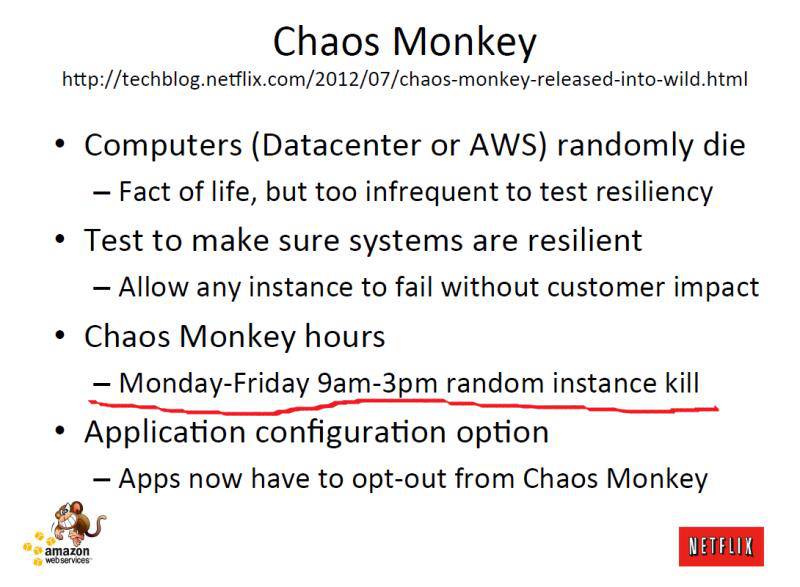 Chaos Monkey
http://techblog.netflix.com/2012/07/chaos-monkey-released-into-wild.html

• Computers (Datacenter or AWS) randomly die
– Fact of life, but too infrequent to test resiliency

• Test to make sure systems are resilient
– Allow any instance to fail without customer impact

• Chaos Monkey hours
– Monday-Friday 9am-3pm random instance kill

• Application configuration option
– Apps now have to opt-out from Chaos Monkey

amazon web services

NETFLIX